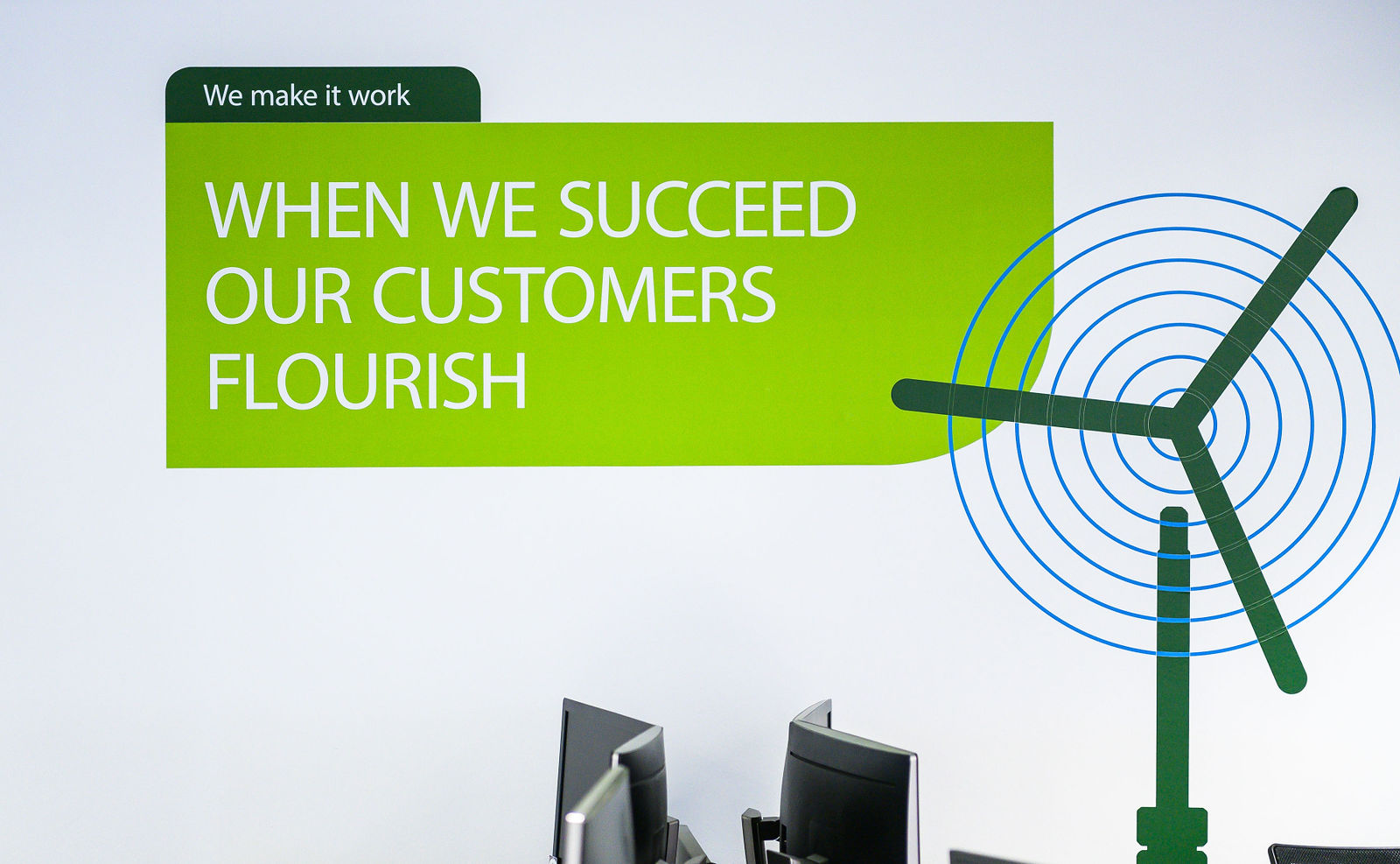 We make it work

WHEN WE SUCCEED OUR CUSTOMERS FLOURISH